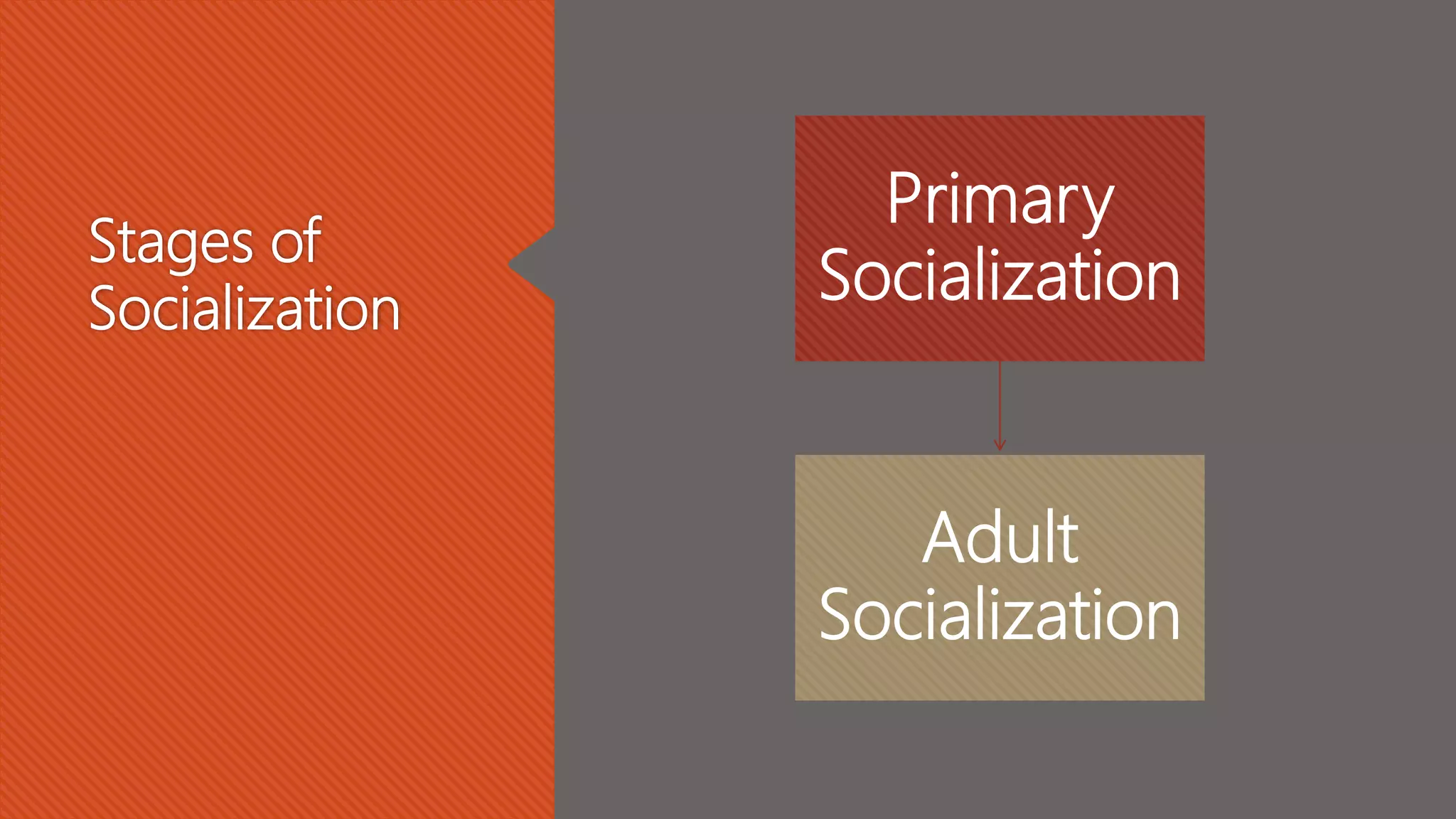 Stages of Socialization

Primary Socialization

Adult Socialization